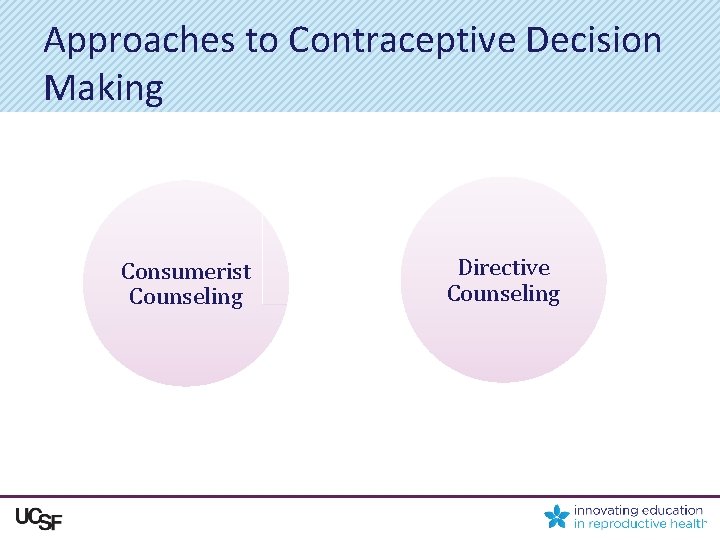 Approaches to Contraceptive Decision Making

Consumerist Counseling

Directive Counseling

UCSF

innovating education in reproductive health